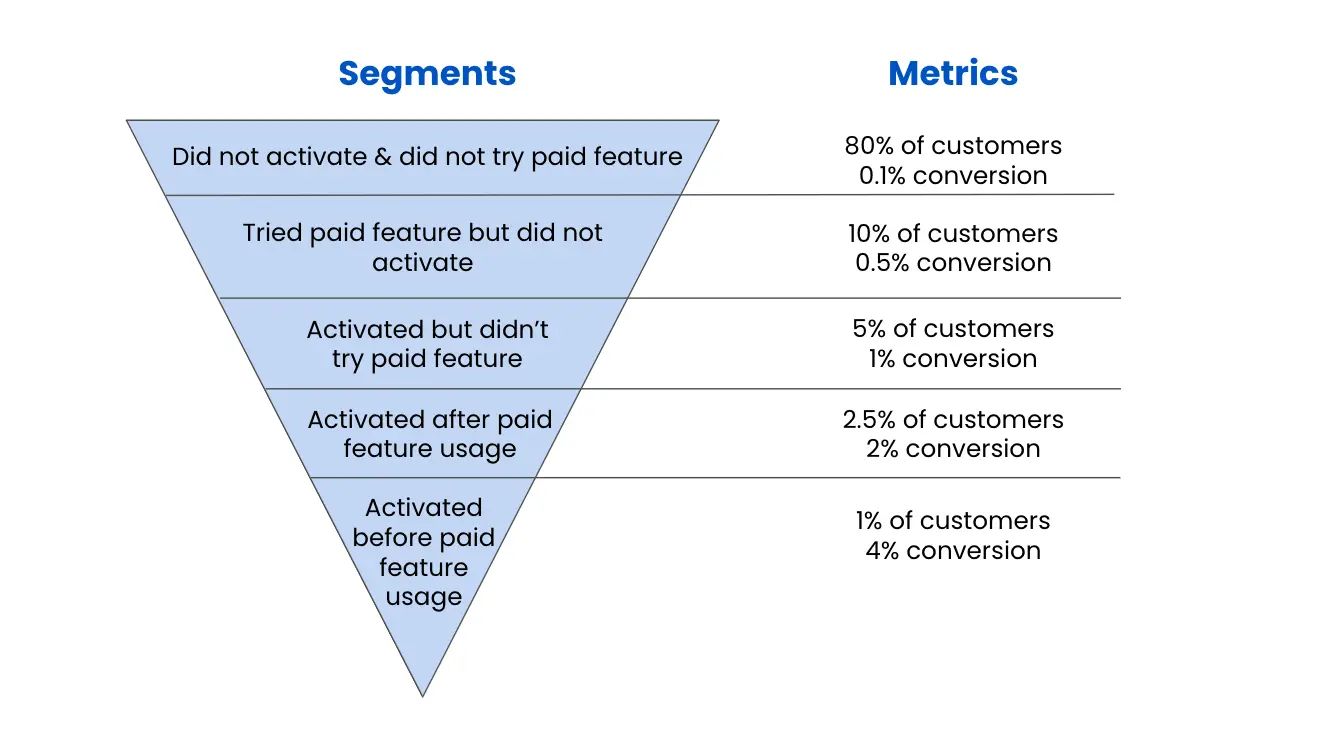 | Segments | Metrics |
|---|---|
| Did not activate & did not try paid feature | 80% of customers 0.1% conversion |
| Tried paid feature but did not activate | 10% of customers 0.5% conversion |
| Activated but didn't try paid feature | 5% of customers 1% conversion |
| Activated after paid feature usage | 2.5% of customers 2% conversion |
| Activated before paid feature usage | 1% of customers 4% conversion |